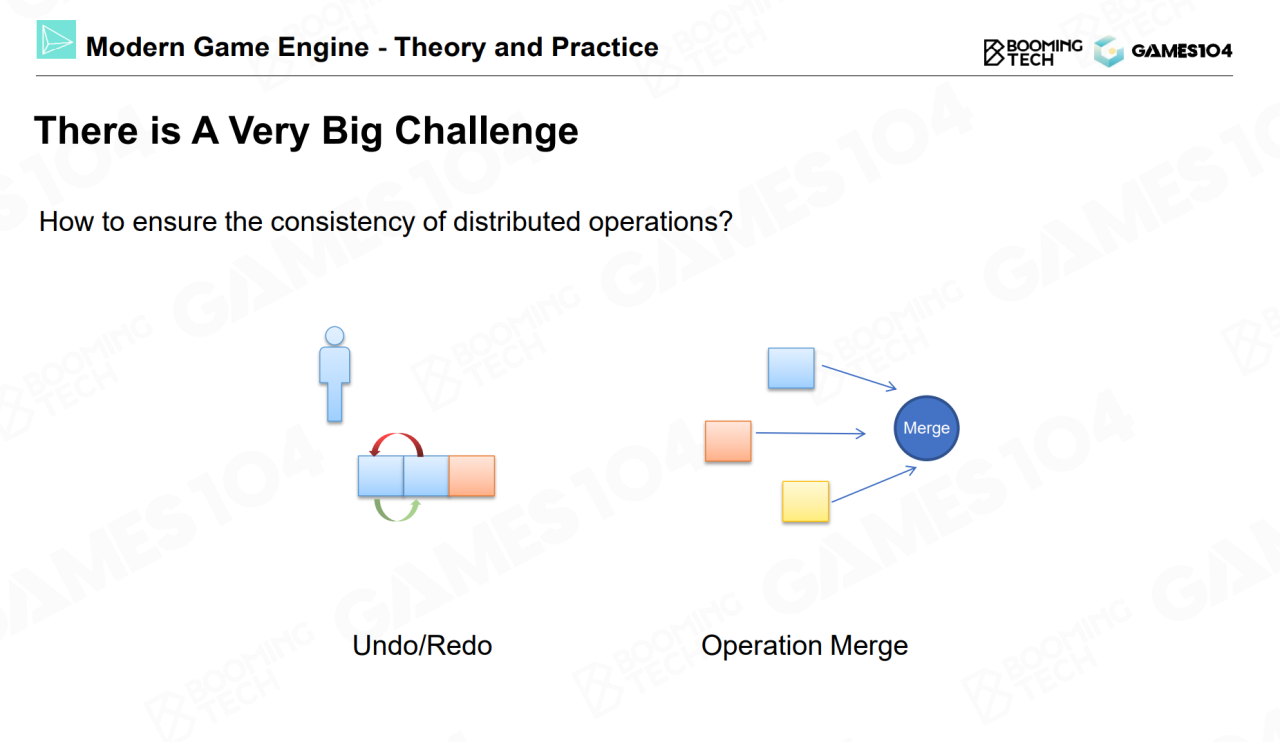 Modern Game Engine - Theory and Practice

BOOMING TECH GAMES104

There is A Very Big Challenge

How to ensure the consistency of distributed operations?

Merge

Undo/Redo

Operation Merge